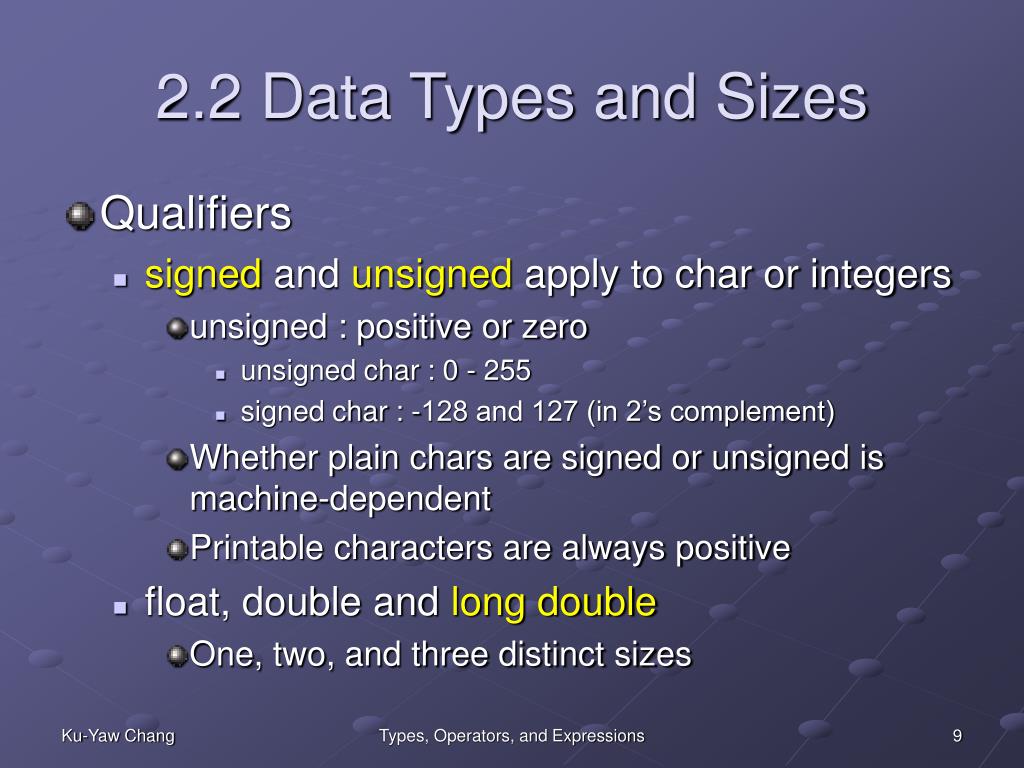 2.2 Data Types and Sizes

Qualifiers

signed and unsigned apply to char or integers

unsigned : positive or zero

unsigned char : 0 - 255

signed char : -128 and 127 (in 2’s complement)

Whether plain chars are signed or unsigned is machine-dependent

Printable characters are always positive

float, double and long double

One, two, and three distinct sizes

Ku-Yaw Chang

Types, Operators, and Expressions

9